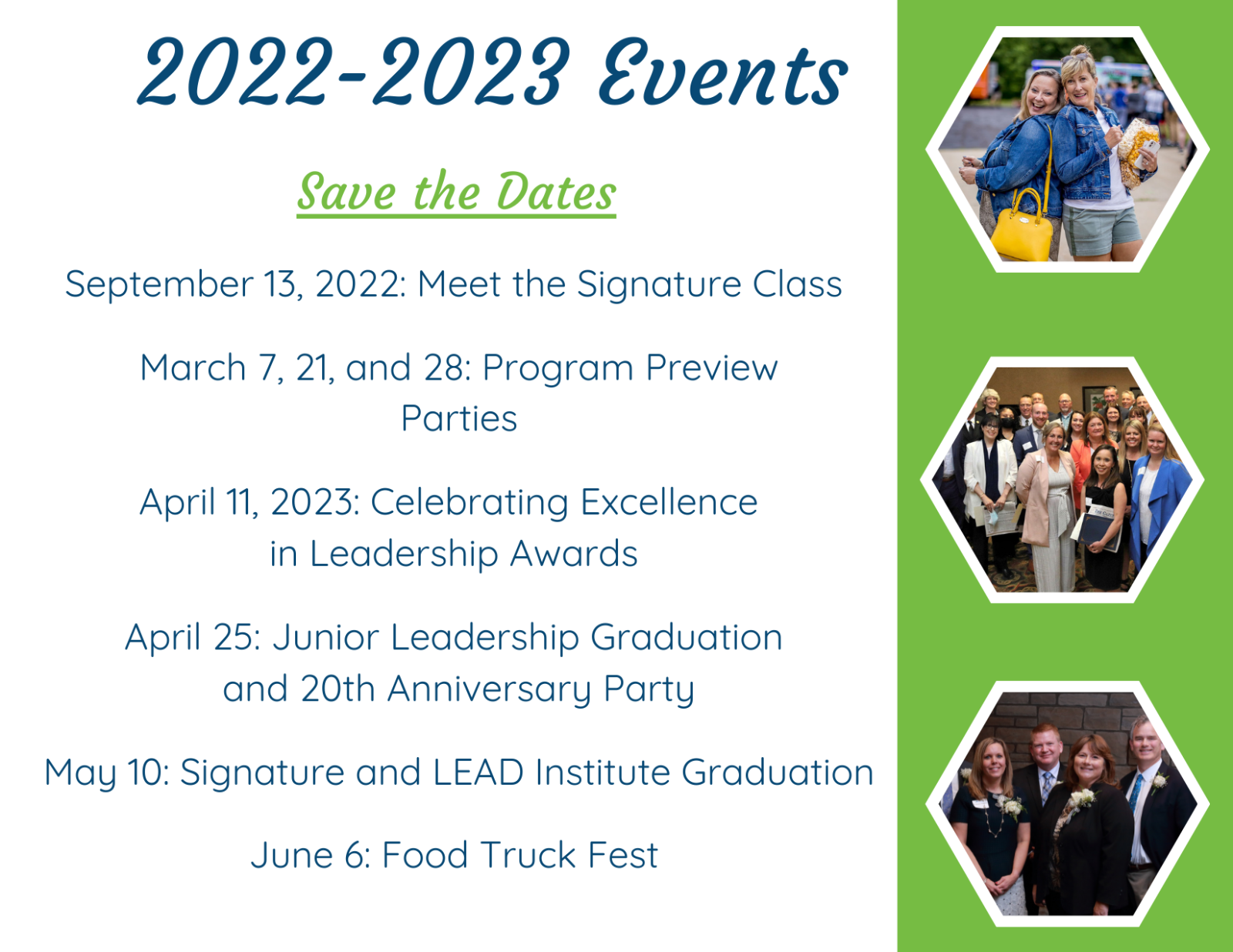 2022-2023 Events

Save the Dates

September 13, 2022: Meet the Signature Class

March 7, 21, and 28: Program Preview Parties

April 11, 2023: Celebrating Excellence in Leadership Awards

April 25: Junior Leadership Graduation and 20th Anniversary Party

May 10: Signature and LEAD Institute Graduation

June 6: Food Truck Fest